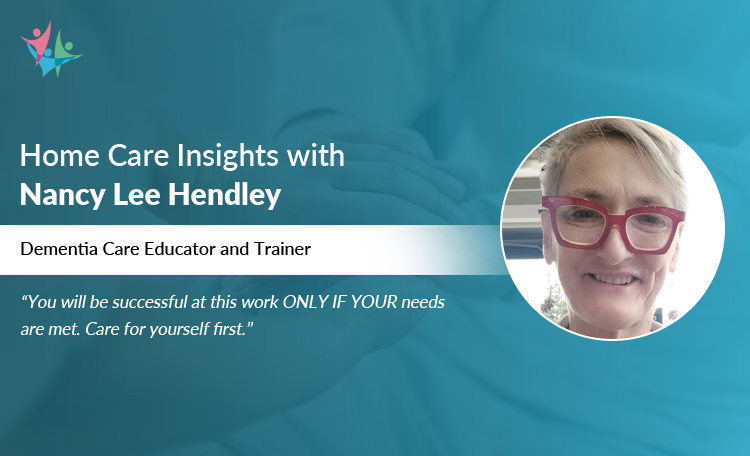 Home Care Insights with
Nancy Lee Hendley

Dementia Care Educator and Trainer

“You will be successful at this work ONLY IF YOUR needs are met. Care for yourself first.”